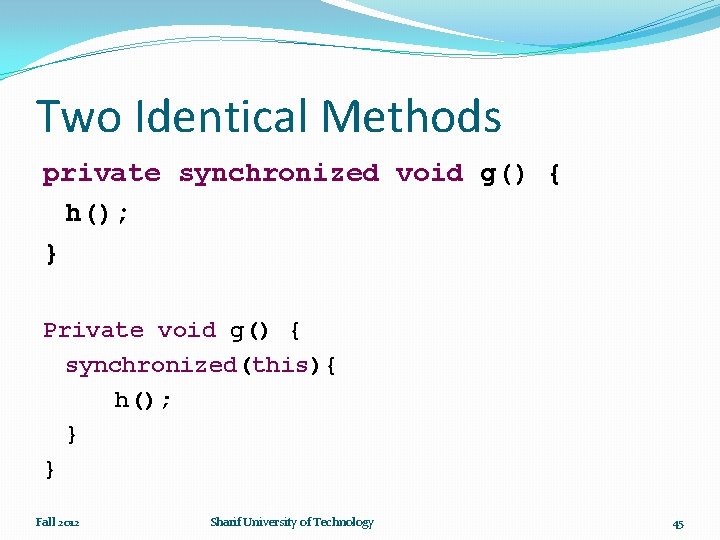 Two Identical Methods

private synchronized void g() {
h();
}

Private void g() {
synchronized(this){
h();
}
}

Fall 2012

Sharif University of Technology

45